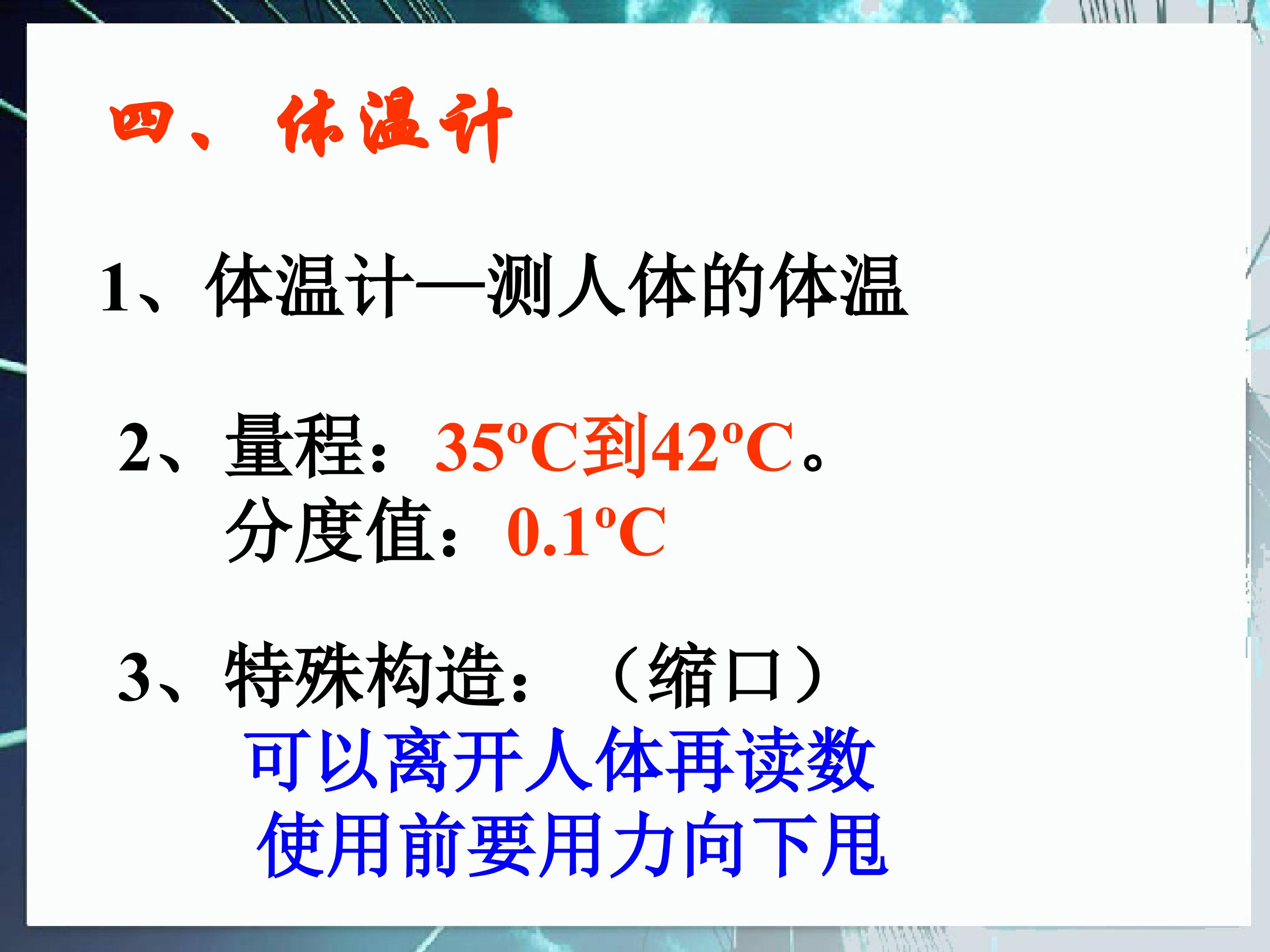 四、体温计

1、体温计—测人体的体温

2、量程：35ºC到42ºC。
分度值：0.1ºC

3、特殊构造：（缩口）
可以离开人体再读数
使用前要用力向下甩